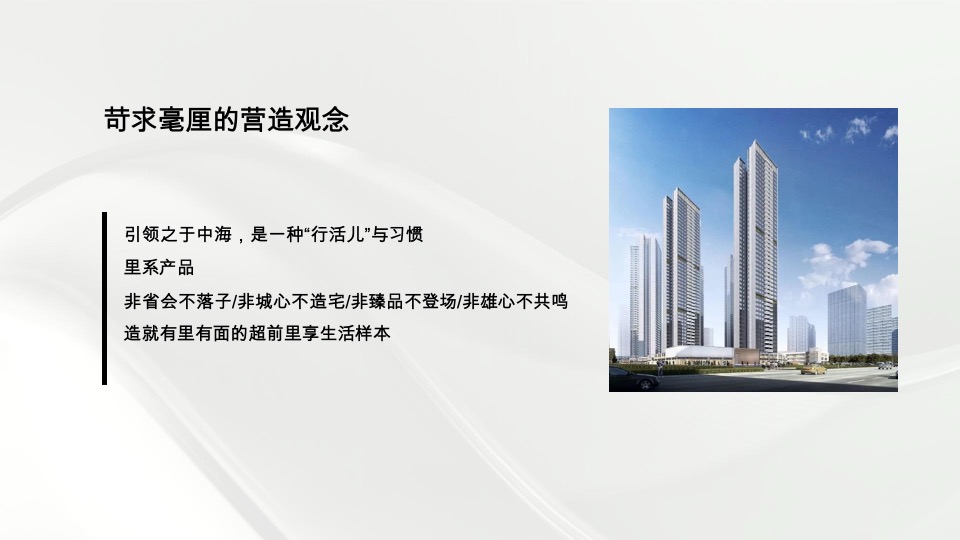 苛求毫厘的营造观念

引领之于中海，是一种“行活儿”与习惯

里系产品

非省会不落子/非城心不造宅/非臻品不登场/非雄心不共鸣

造就有里有面的超前里享生活样本